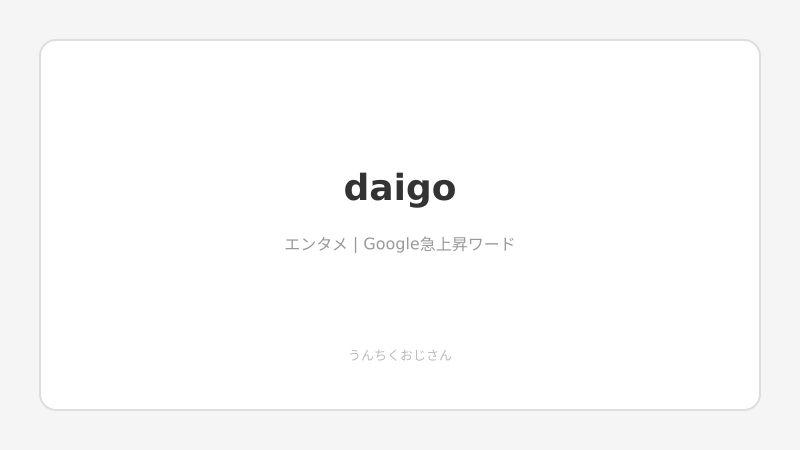 daigo

エンタメ | Google急上昇ワード

うんちくおじさん